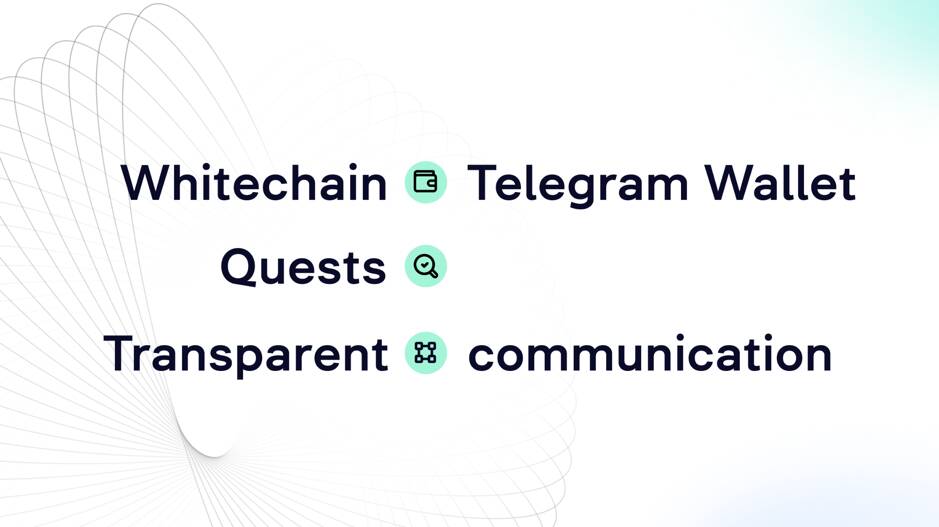 Whitechain Telegram Wallet

Quests

Transparent communication